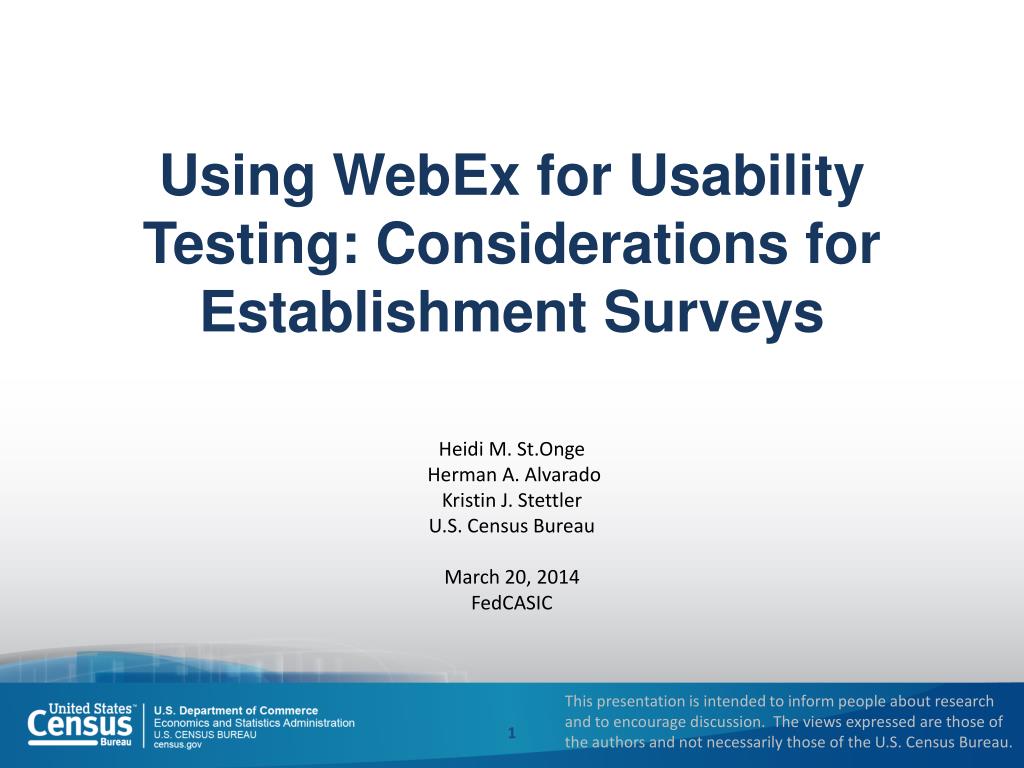 Using WebEx for Usability Testing: Considerations for Establishment Surveys

Heidi M. St.Onge
Herman A. Alvarado
Kristin J. Stettler
U.S. Census Bureau

March 20, 2014
FedCASIC

United States™ Census Bureau

U.S. Department of Commerce
Economics and Statistics Administration
U.S. CENSUS BUREAU
census.gov

1

This presentation is intended to inform people about research and to encourage discussion. The views expressed are those of the authors and not necessarily those of the U.S. Census Bureau.